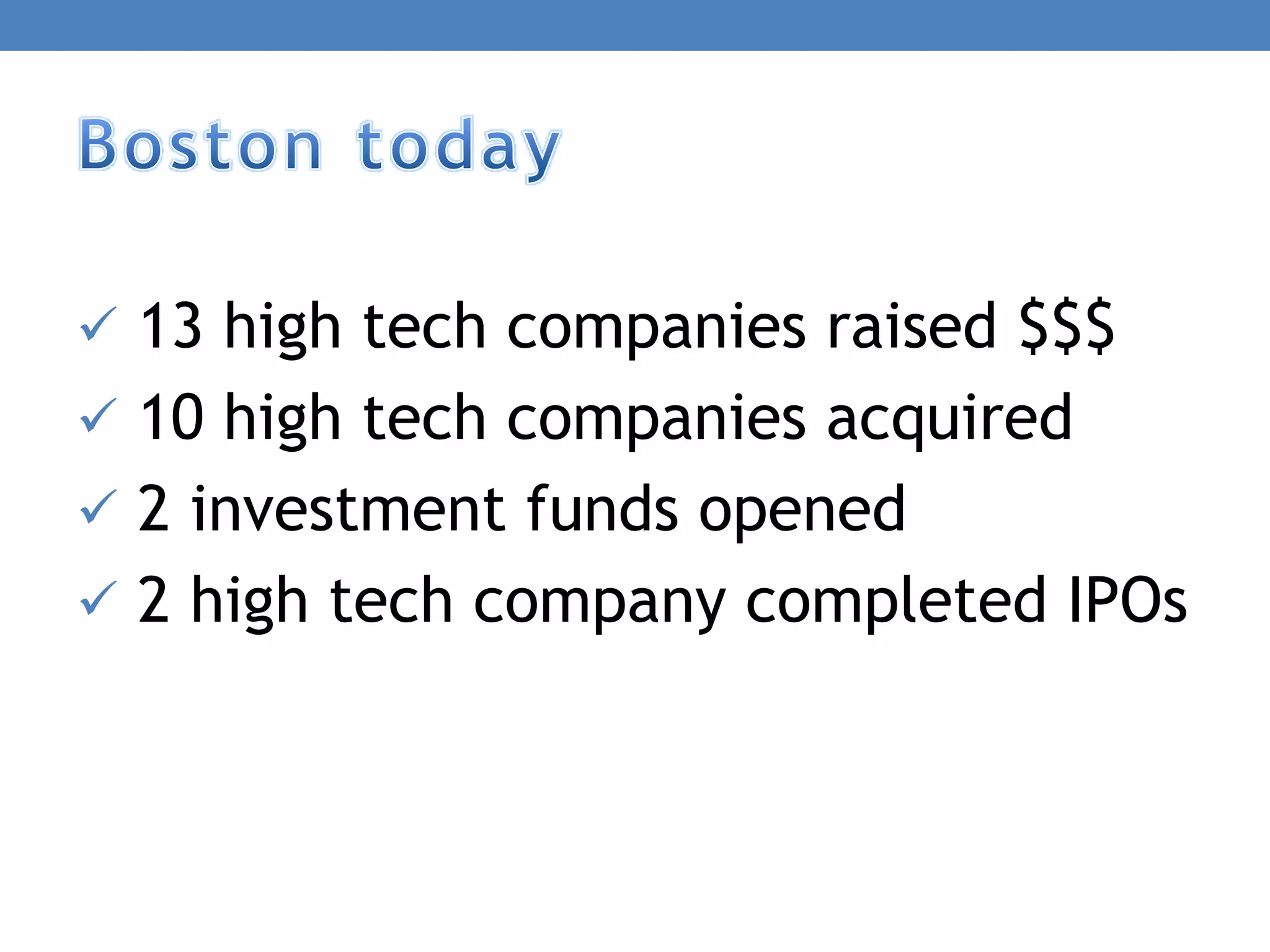 Boston today

✓ 13 high tech companies raised \$\$\$
✓ 10 high tech companies acquired
✓ 2 investment funds opened
✓ 2 high tech company completed IPOs